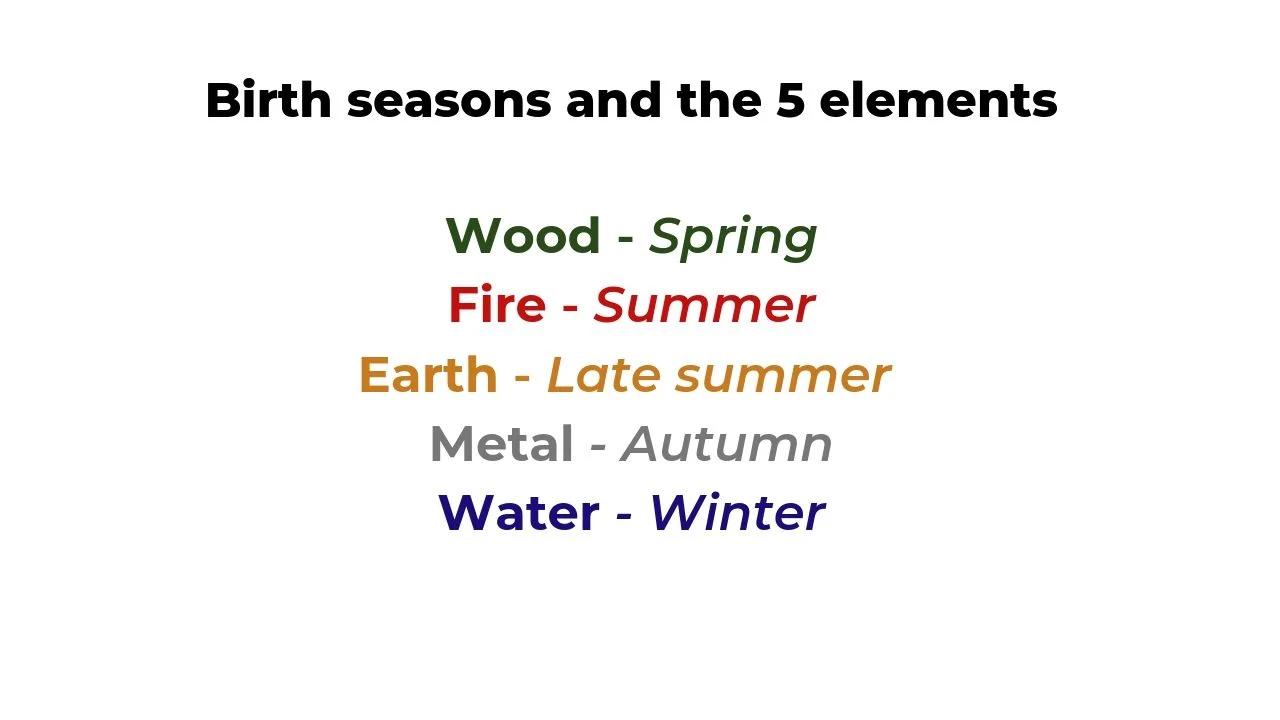 Birth seasons and the 5 elements

Wood - Spring
Fire - Summer
Earth - Late summer
Metal - Autumn
Water - Winter